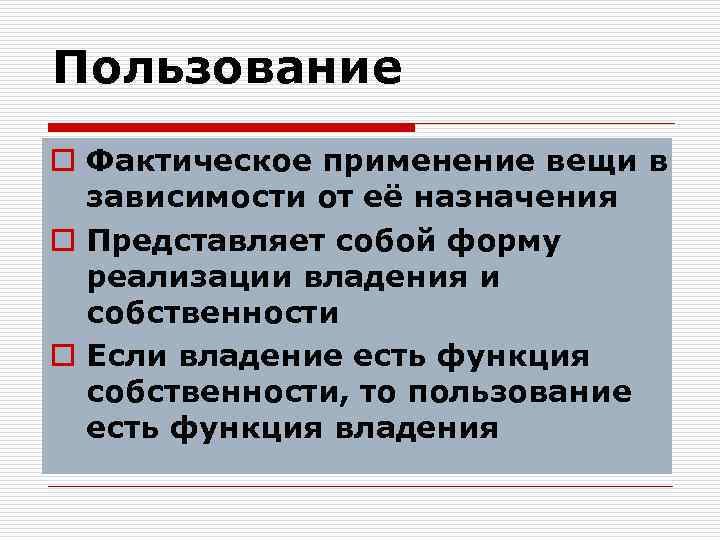 Пользование

Фактическое применение вещи в зависимости от её назначения

Представляет собой форму реализации владения и собственности

Если владение есть функция собственности, то пользование есть функция владения